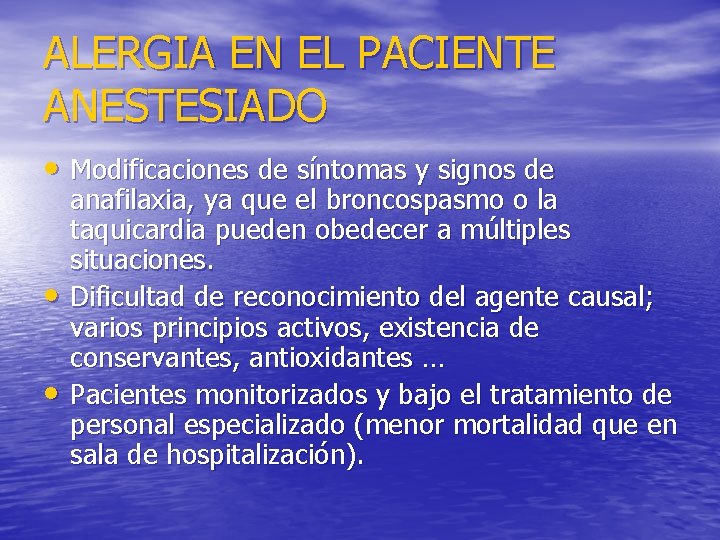 ALERGIA EN EL PACIENTE ANESTESIADO

• Modificaciones de síntomas y signos de anafilaxia, ya que el broncospasmo o la taquicardia pueden obedecer a múltiples situaciones.
• Dificultad de reconocimiento del agente causal; varios principios activos, existencia de conservantes, antioxidantes …
• Pacientes monitorizados y bajo el tratamiento de personal especializado (menor mortalidad que en sala de hospitalización).